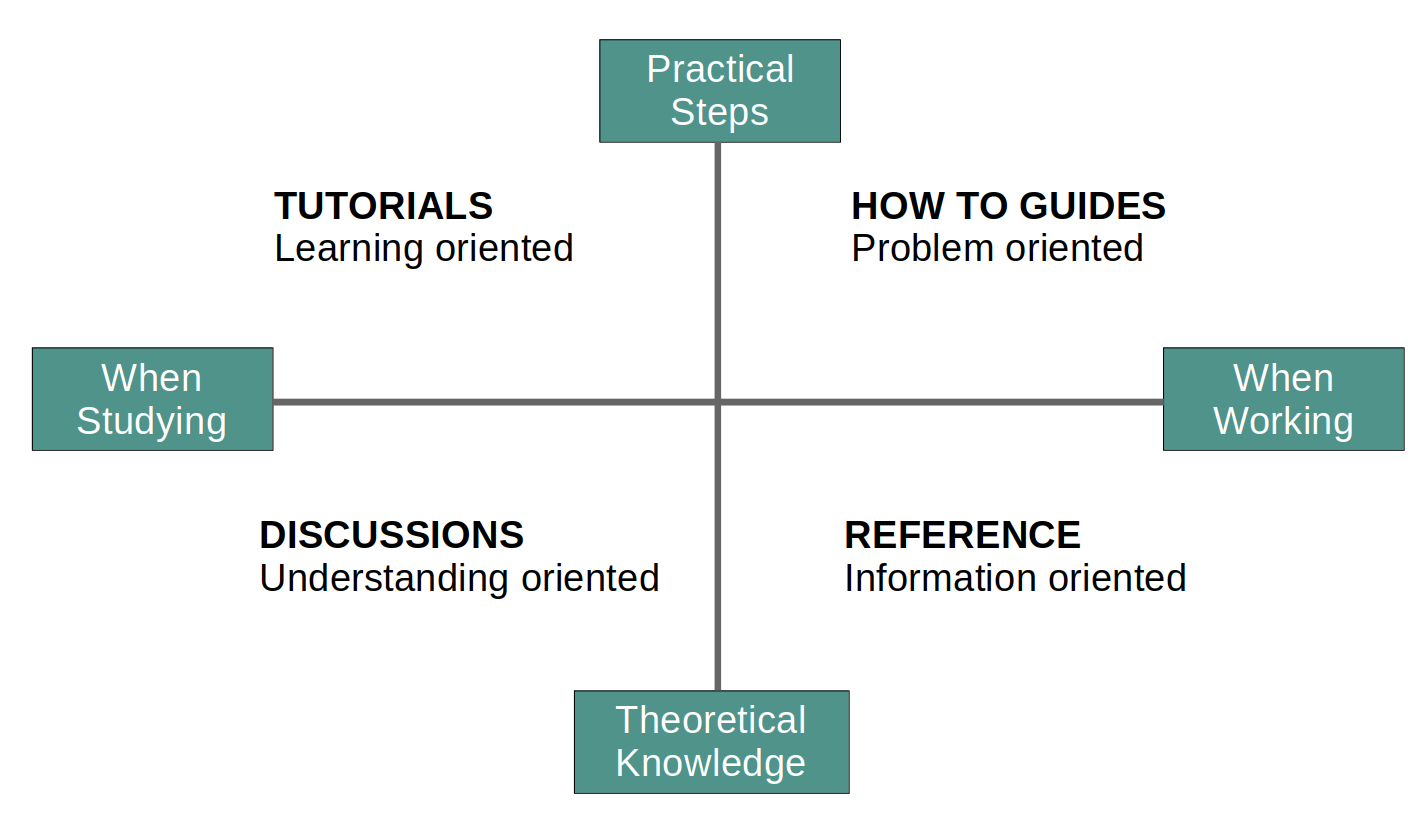 Practical Steps

TUTORIALS
Learning oriented

HOW TO GUIDES
Problem oriented

When Studying

When Working

DISCUSSIONS
Understanding oriented

REFERENCE
Information oriented

Theoretical Knowledge